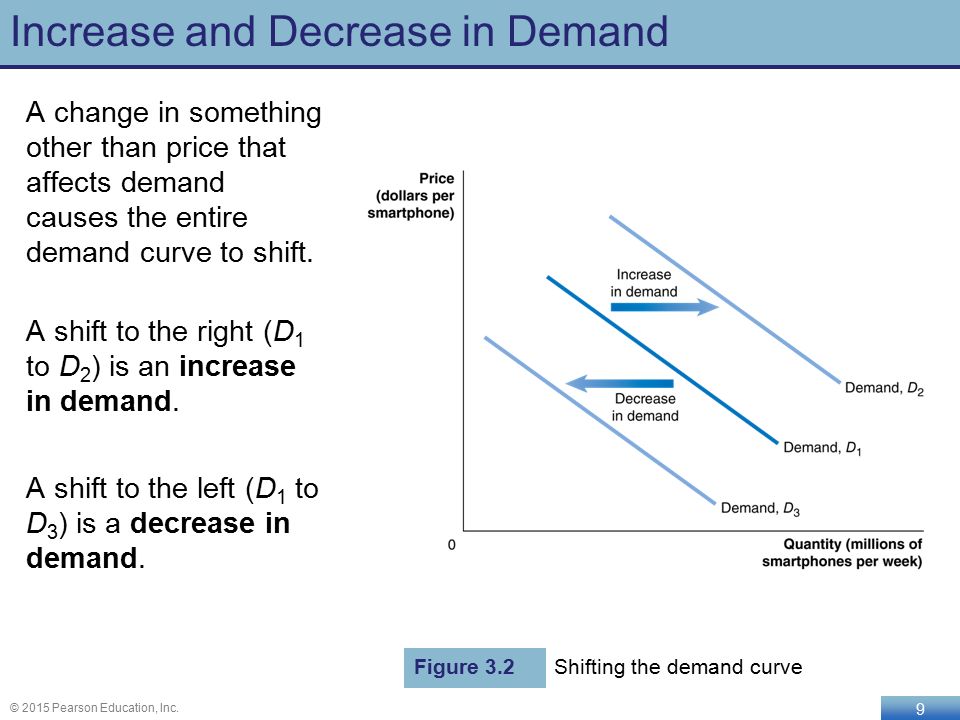 Increase and Decrease in Demand

A change in something other than price that affects demand causes the entire demand curve to shift.

A shift to the right ($D_1$ to $D_2$) is an **increase in demand**.

A shift to the left ($D_1$ to $D_3$) is a **decrease in demand**.

Price (dollars per smartphone)

Increase in demand

Decrease in demand

Demand, $D_2$

Demand, $D_1$

Demand, $D_3$

0

Quantity (millions of smartphones per week)

Figure 3.2 Shifting the demand curve

© 2015 Pearson Education, Inc.

9